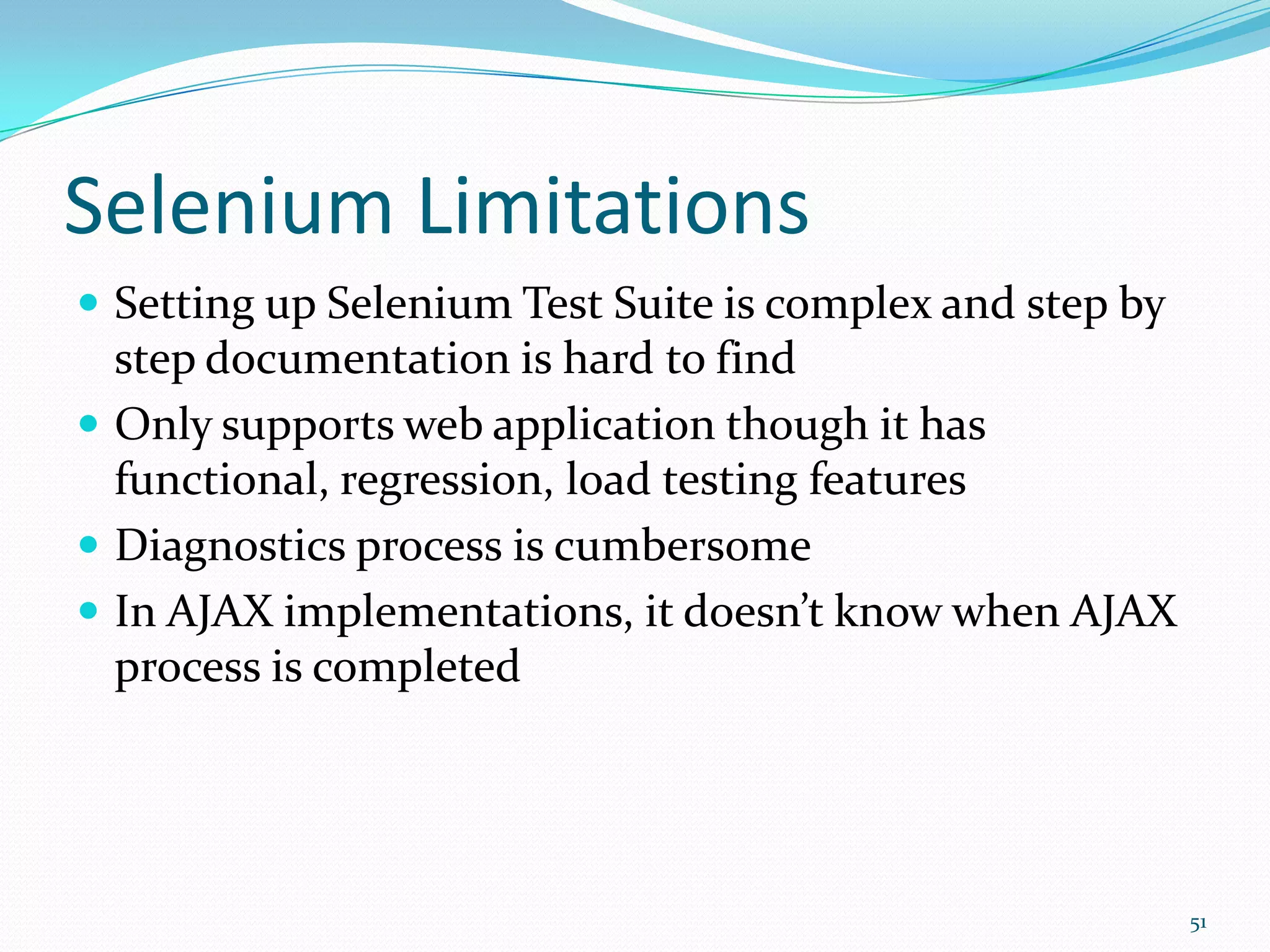 Selenium Limitations

- Setting up Selenium Test Suite is complex and step by step documentation is hard to find
- Only supports web application though it has functional, regression, load testing features
- Diagnostics process is cumbersome
- In AJAX implementations, it doesn’t know when AJAX process is completed

51